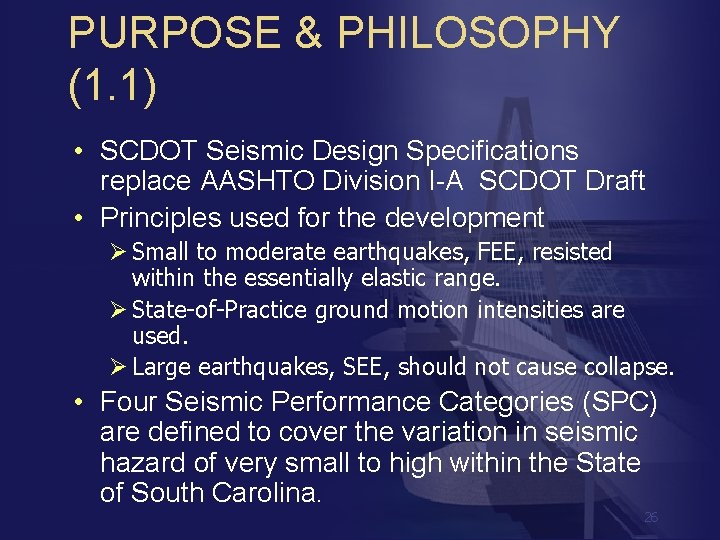 PURPOSE & PHILOSOPHY (1.1)

• SCDOT Seismic Design Specifications replace AASHTO Division I-A SCDOT Draft
• Principles used for the development
➢ Small to moderate earthquakes, FEE, resisted within the essentially elastic range.
➢ State-of-Practice ground motion intensities are used.
➢ Large earthquakes, SEE, should not cause collapse.
• Four Seismic Performance Categories (SPC) are defined to cover the variation in seismic hazard of very small to high within the State of South Carolina.

26